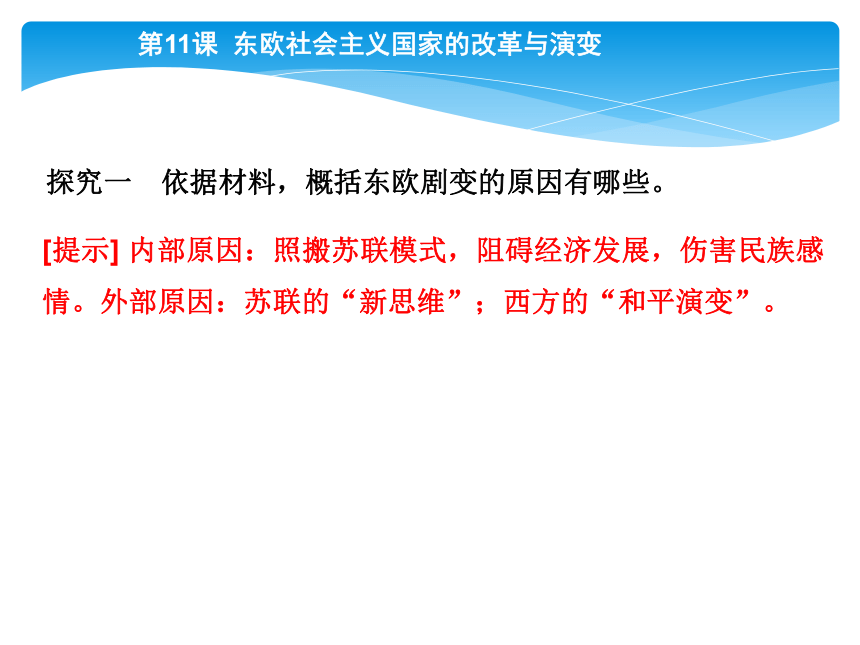 第11课 东欧社会主义国家的改革与演变

探究一 依据材料，概括东欧剧变的原因有哪些。

[提示] 内部原因：照搬苏联模式，阻碍经济发展，伤害民族感情。外部原因：苏联的“新思维”；西方的“和平演变”。